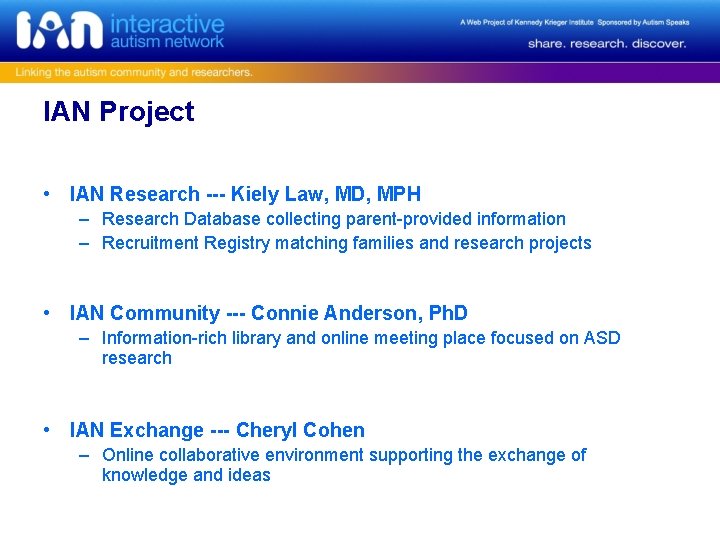 IAN interactive autism network

A Web Project of Kennedy Krieger Institute Sponsored by Autism Speaks

share. research. discover.

Linking the autism community and researchers.

IAN Project

• IAN Research --- Kiely Law, MD, MPH
– Research Database collecting parent-provided information
– Recruitment Registry matching families and research projects

• IAN Community --- Connie Anderson, PhD
– Information-rich library and online meeting place focused on ASD research

• IAN Exchange --- Cheryl Cohen
– Online collaborative environment supporting the exchange of knowledge and ideas